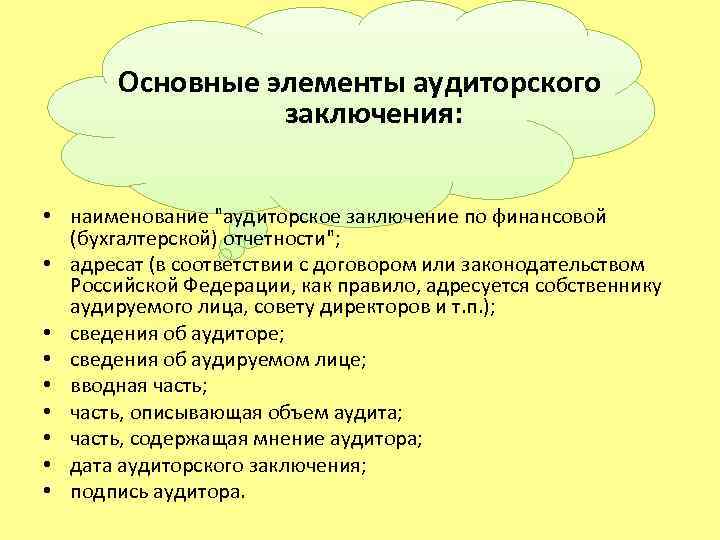 Основные элементы аудиторского заключения:

• наименование "аудиторское заключение по финансовой (бухгалтерской) отчетности";
• адресат (в соответствии с договором или законодательством Российской Федерации, как правило, адресуется собственнику аудируемого лица, совету директоров и т.п.);
• сведения об аудиторе;
• сведения об аудируемом лице;
• вводная часть;
• часть, описывающая объем аудита;
• часть, содержащая мнение аудитора;
• дата аудиторского заключения;
• подпись аудитора.